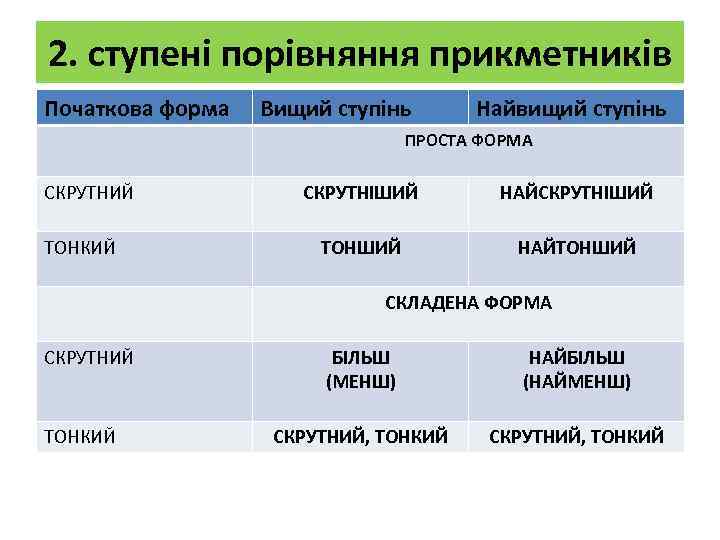 2. ступені порівняння прикметників

| Початкова форма | Вищий ступінь | Найвищий ступінь |
|---|---|---|
| | ПРОСТА ФОРМА | |
| СКРУТНИЙ | СКРУТНІШИЙ | НАЙСКРУТНІШИЙ |
| ТОНКИЙ | ТОНШИЙ | НАЙТОНШИЙ |
| | СКЛАДЕНА ФОРМА | |
| СКРУТНИЙ | БІЛЬШ (МЕНШ) | НАЙБІЛЬШ (НАЙМЕНШ) |
| ТОНКИЙ | СКРУТНИЙ, ТОНКИЙ | СКРУТНИЙ, ТОНКИЙ |